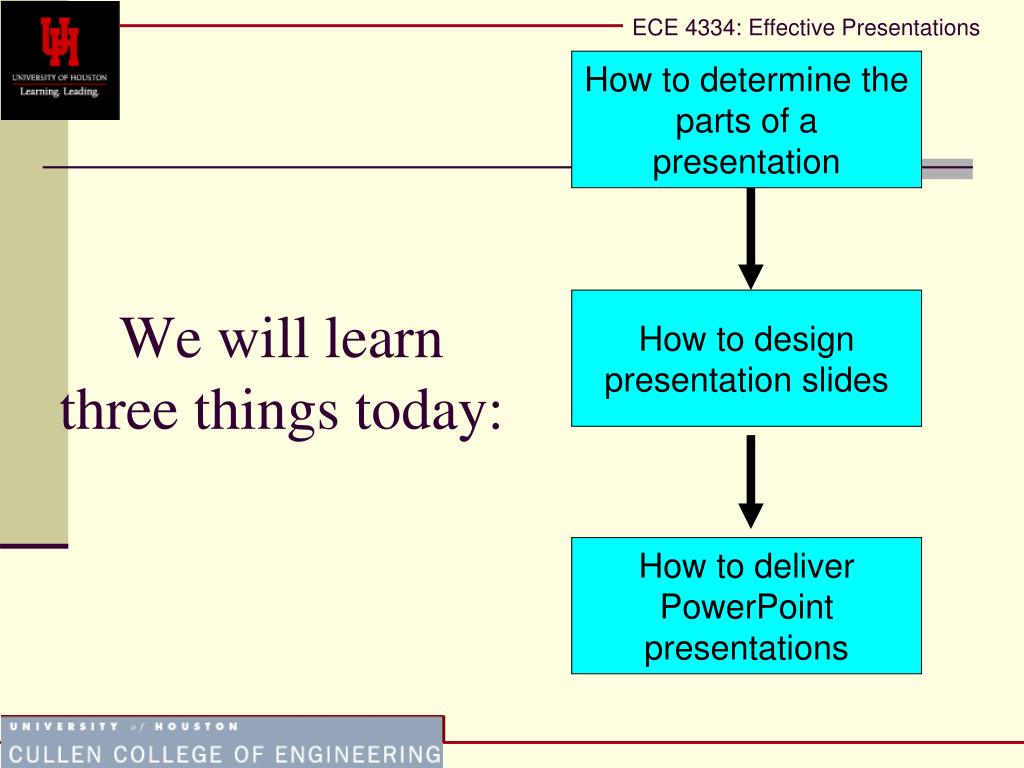 UH
UNIVERSITY OF HOUSTON
Learning. Leading.

ECE 4334: Effective Presentations

We will learn three things today:

How to determine the parts of a presentation

How to design presentation slides

How to deliver PowerPoint presentations

UNIVERSITY of HOUSTON
CULLEN COLLEGE OF ENGINEERING